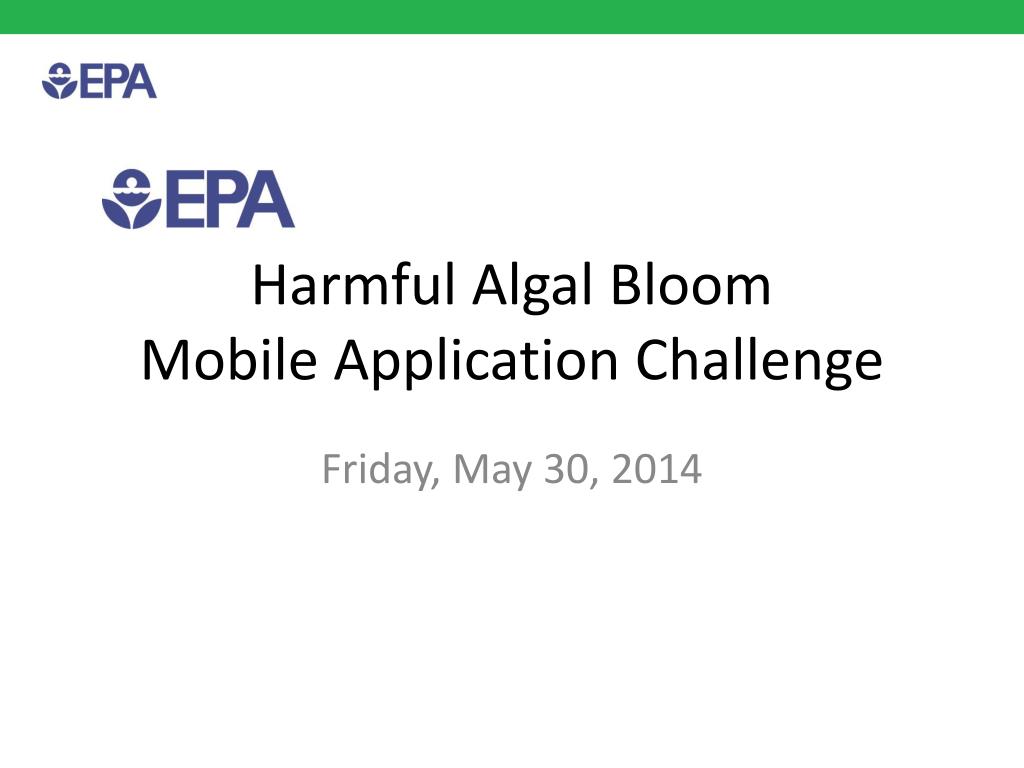 EPA

EPA

Harmful Algal Bloom
Mobile Application Challenge

Friday, May 30, 2014